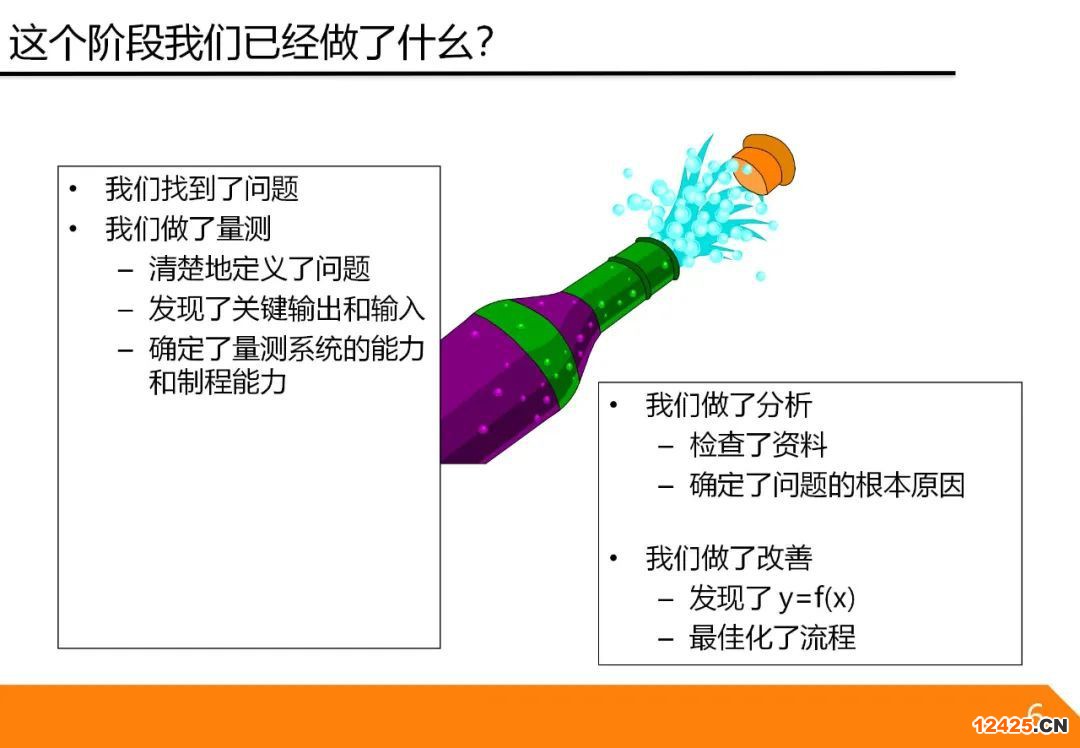 这个阶段我们已经做了什么?

• 我们找到了问题
• 我们做了量测
  – 清楚地定义了问题
  – 发现了关键输出和输入
  – 确定了量测系统的能力和制程能力

• 我们做了分析
  – 检查了资料
  – 确定了问题的根本原因

• 我们做了改善
  – 发现了 $y=f(x)$
  – 最佳化了流程

6

12425.CN